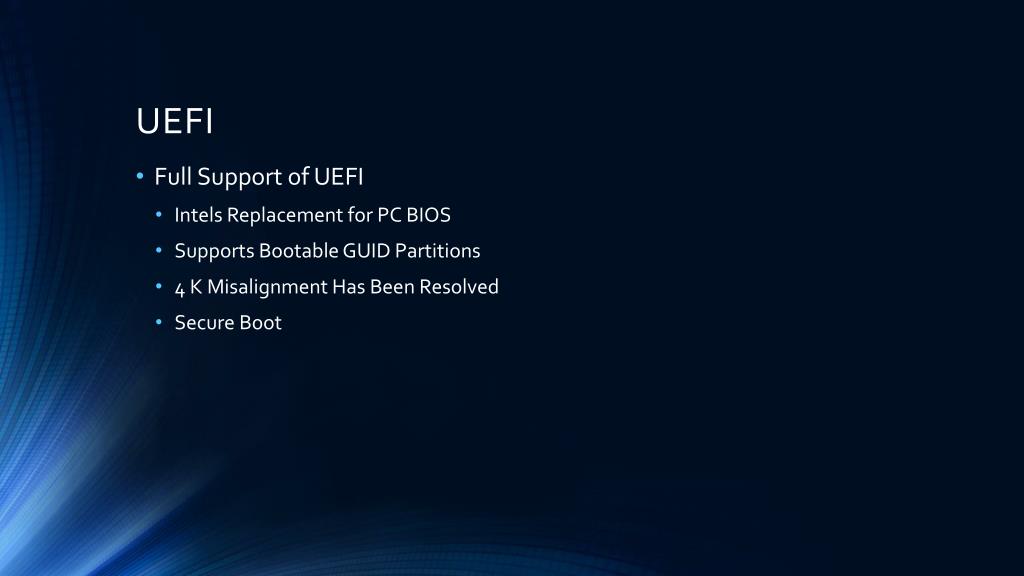 UEFI

• Full Support of UEFI
  • Intels Replacement for PC BIOS
  • Supports Bootable GUID Partitions
  • 4 K Misalignment Has Been Resolved
  • Secure Boot